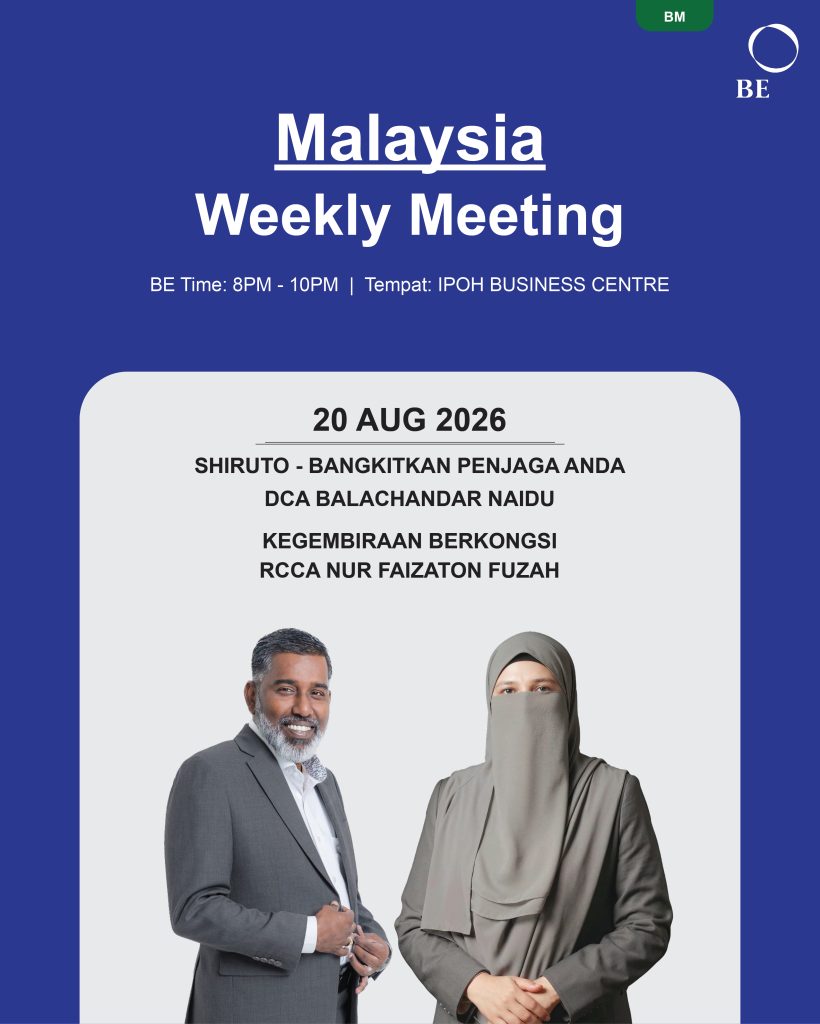 BM

BE

Malaysia
Weekly Meeting

BE Time: 8PM - 10PM | Tempat: IPOH BUSINESS CENTRE

20 AUG 2026

SHIRUTO - BANGKITKAN PENJAGA ANDA
DCA BALACHANDAR NAIDU

KEGEMBIRAAN BERKONGSI
RCCA NUR FAIZATON FUZAH